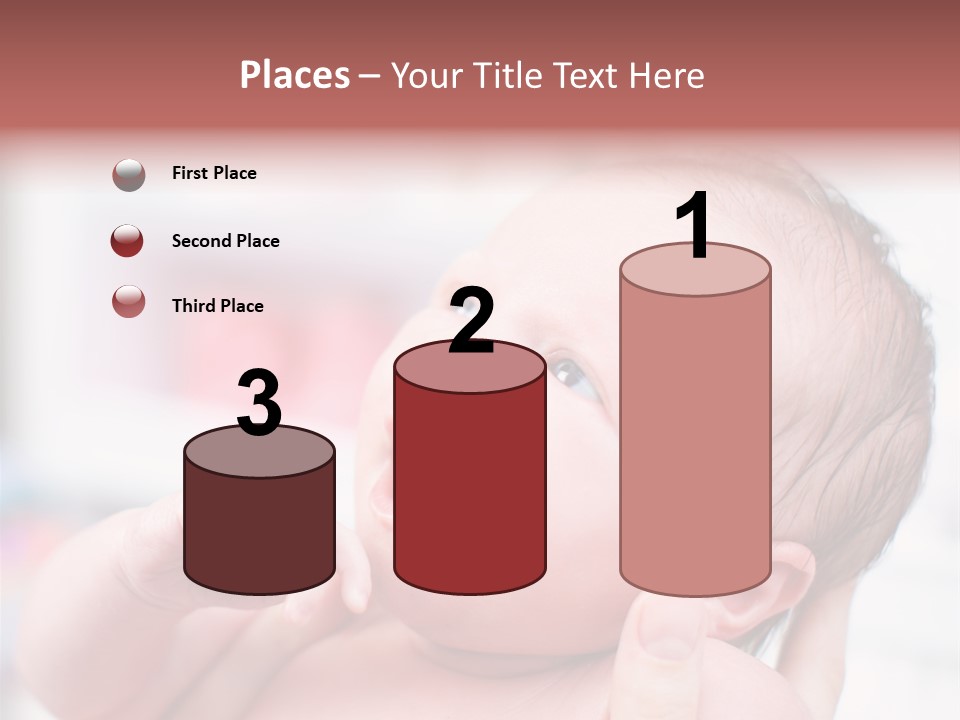 Places – Your Title Text Here

First Place

Second Place

Third Place

3

2

1